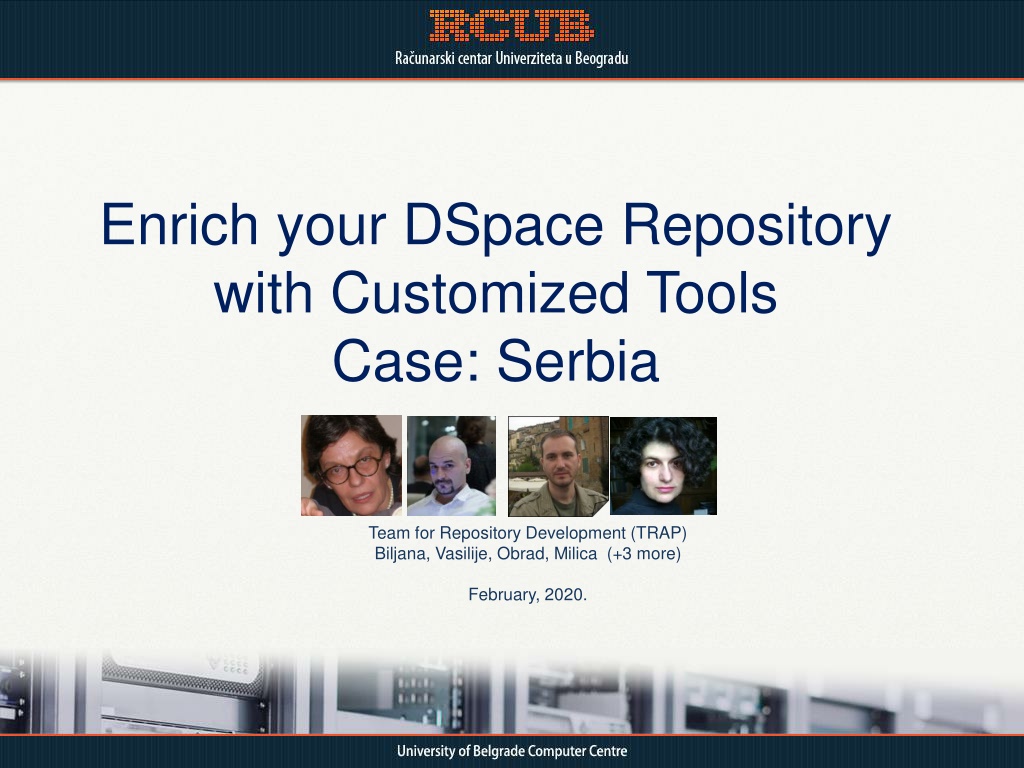 RCUB
Računarski centar Univerziteta u Beogradu

Enrich your DSpace Repository with Customized Tools
Case: Serbia

Team for Repository Development (TRAP)
Biljana, Vasilije, Obrad, Milica (+3 more)

February, 2020.

University of Belgrade Computer Centre